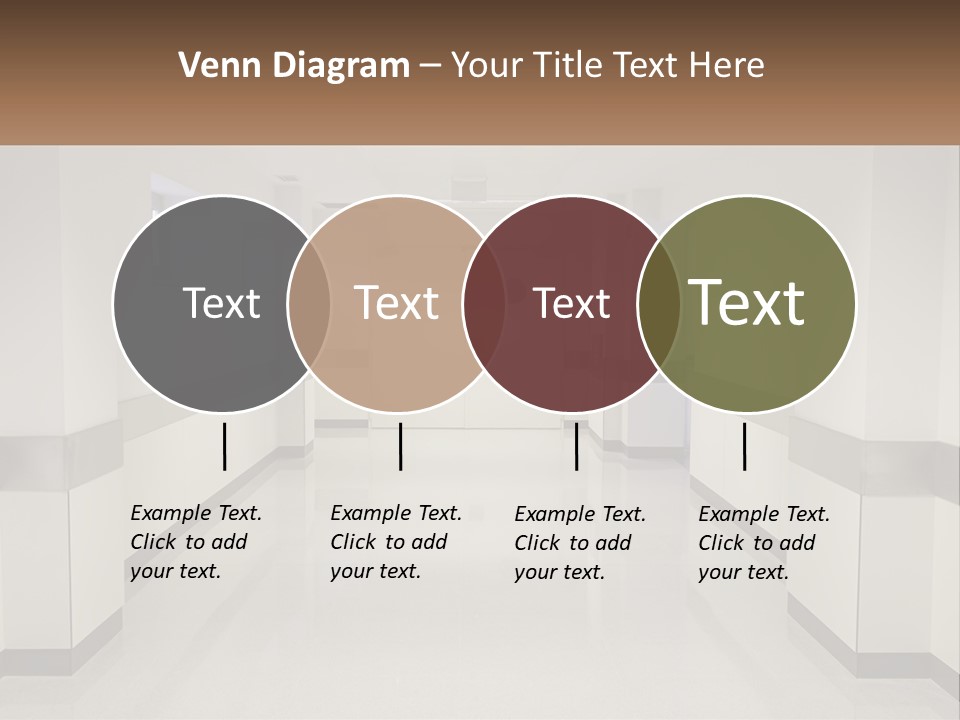 Venn Diagram – Your Title Text Here

Text

Text

Text

Text

Example Text. Click to add your text.

Example Text. Click to add your text.

Example Text. Click to add your text.

Example Text. Click to add your text.